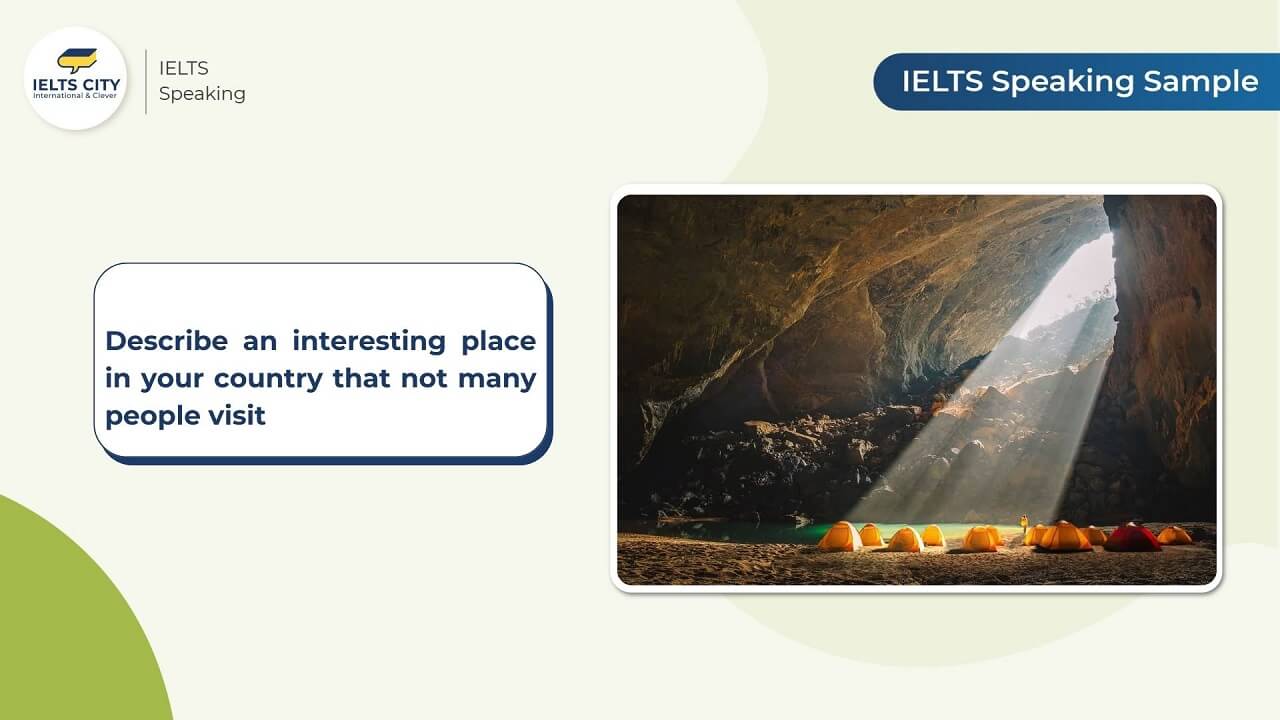 IELTS CITY
International & Clever

IELTS
Speaking

IELTS Speaking Sample

Describe an interesting place in your country that not many people visit